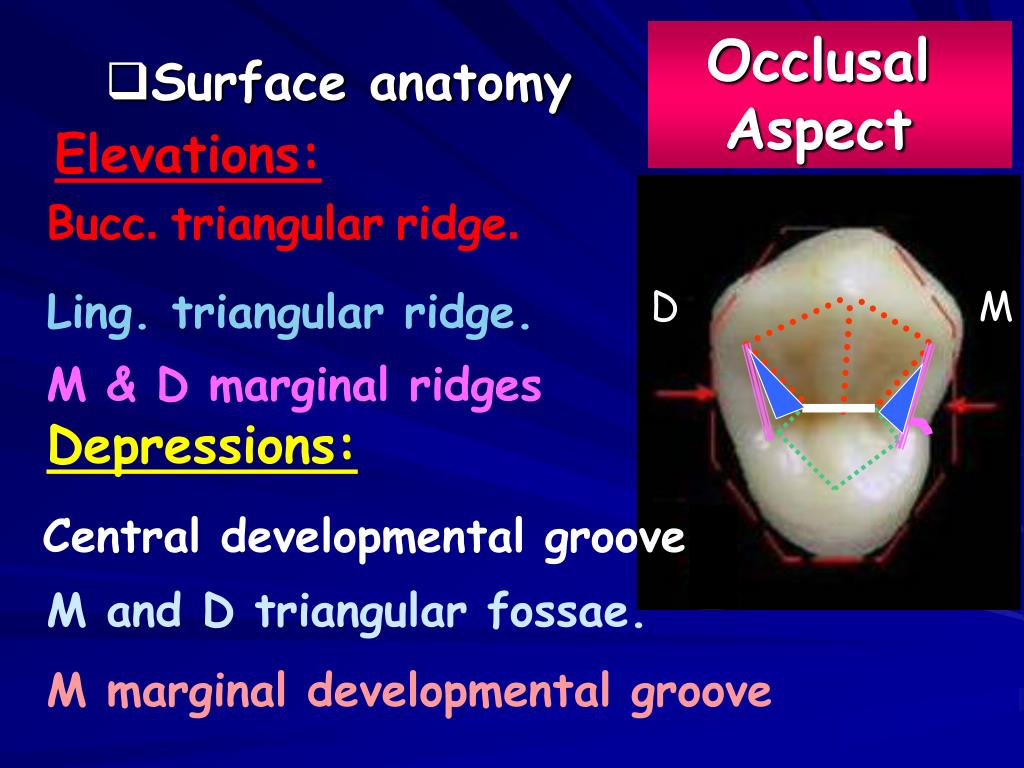 ❑Surface anatomy

Occlusal Aspect

Elevations:

Bucc. triangular ridge.

Ling. triangular ridge.

M & D marginal ridges

Depressions:

Central developmental groove

M and D triangular fossae.

M marginal developmental groove

D

M